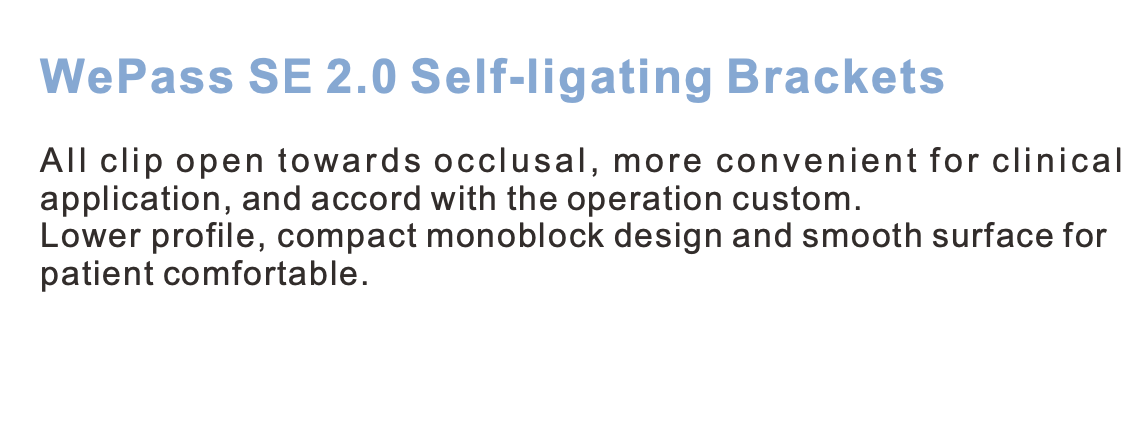 WePass SE 2.0 Self-ligating Brackets

All clip open towards occlusal, more convenient for clinical application, and accord with the operation custom.
Lower profile, compact monoblock design and smooth surface for patient comfortable.